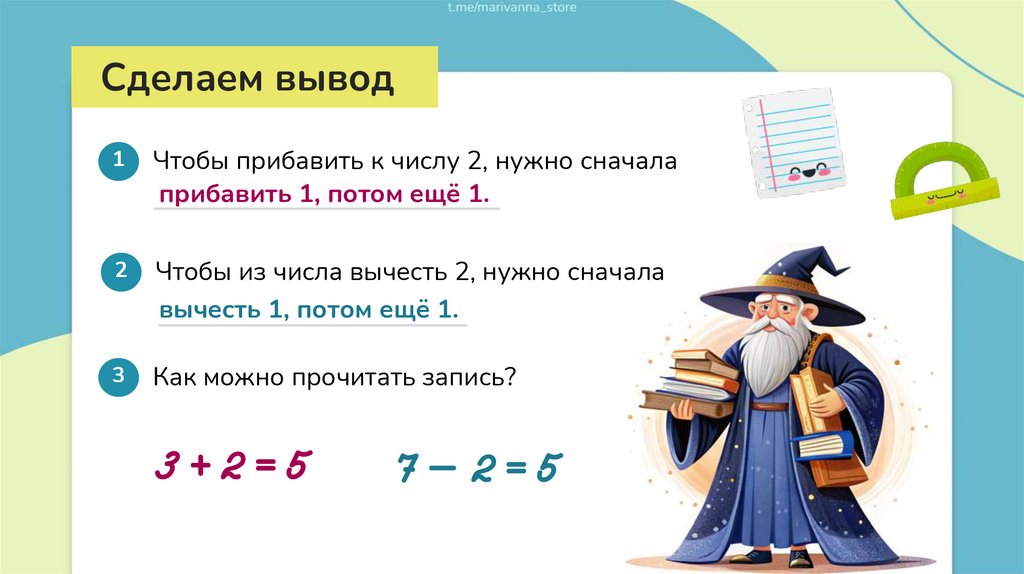 t.me/marivanna_store

Сделаем вывод

1 Чтобы прибавить к числу 2, нужно сначала прибавить 1, потом ещё 1.

2 Чтобы из числа вычесть 2, нужно сначала вычесть 1, потом ещё 1.

3 Как можно прочитать запись?

$3 + 2 = 5$ $7 - 2 = 5$